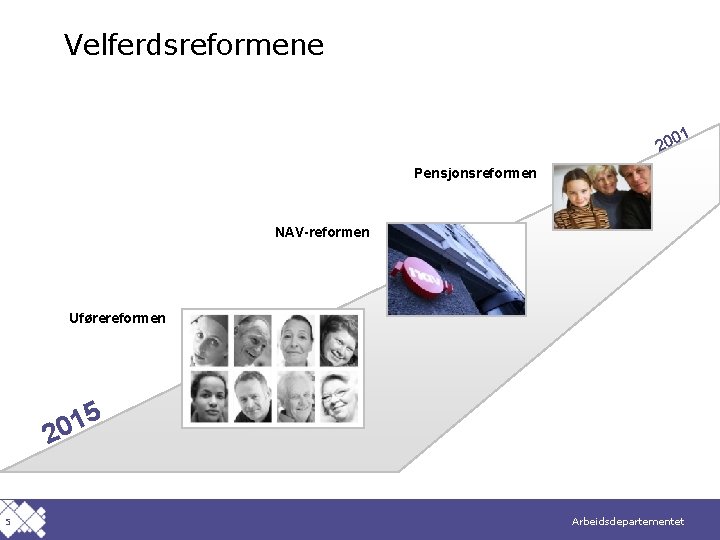 Velferdsreformene

2001

Pensjonsreformen

NAV-reformen

Uførereformen

2015

5

Arbeidsdepartementet